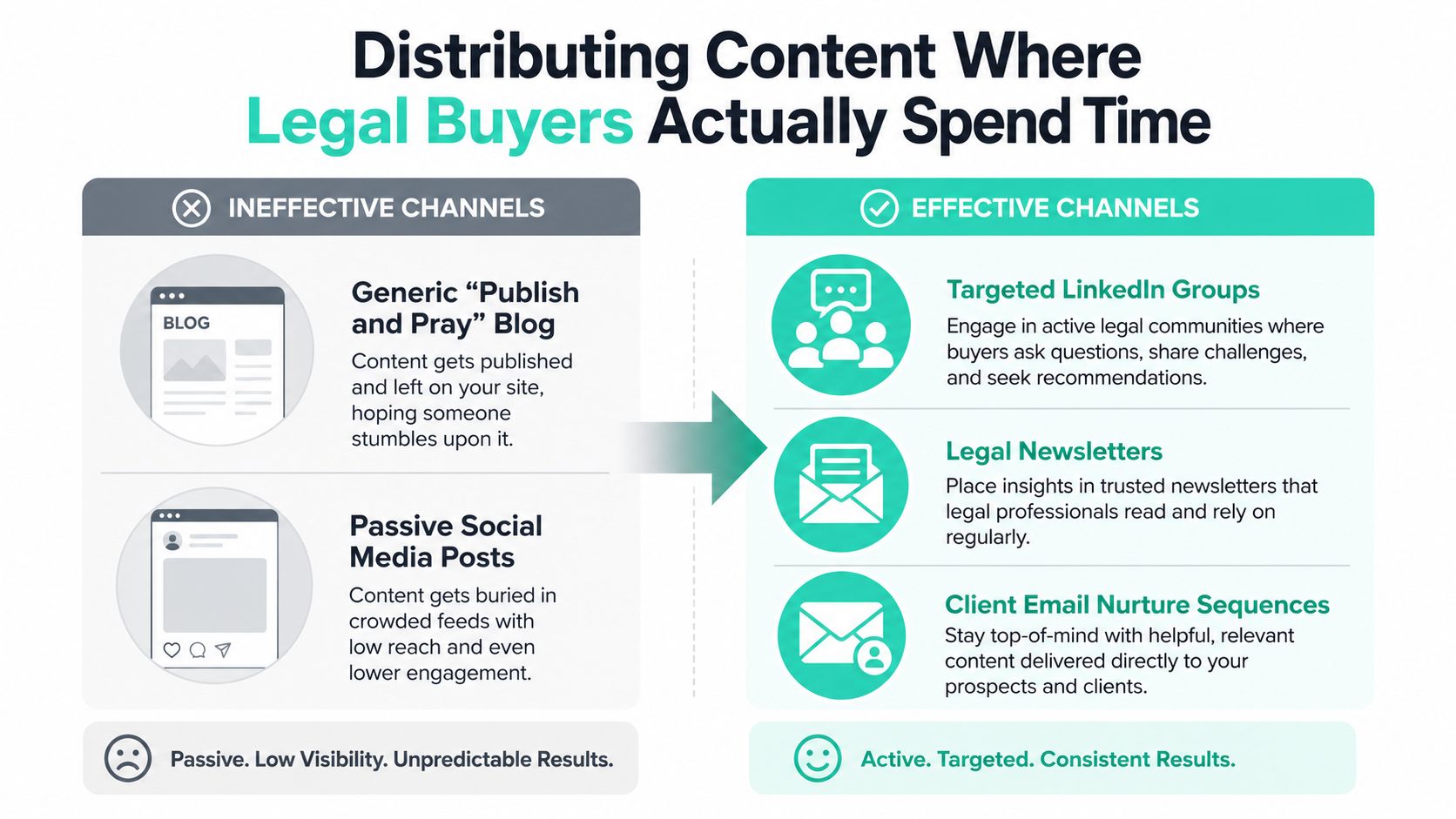 Distributing Content Where Legal Buyers Actually Spend Time

INEFFECTIVE CHANNELS

BLOG

Generic “Publish and Pray” Blog

Content gets published and left on your site, hoping someone stumbles upon it.

Passive Social Media Posts

Content gets buried in crowded feeds with low reach and even lower engagement.

Passive. Low Visibility. Unpredictable Results.

EFFECTIVE CHANNELS

Targeted LinkedIn Groups

Engage in active legal communities where buyers ask questions, share challenges, and seek recommendations.

Legal Newsletters

Place insights in trusted newsletters that legal professionals read and rely on regularly.

Client Email Nurture Sequences

Stay top-of-mind with helpful, relevant content delivered directly to your prospects and clients.

Active. Targeted. Consistent Results.